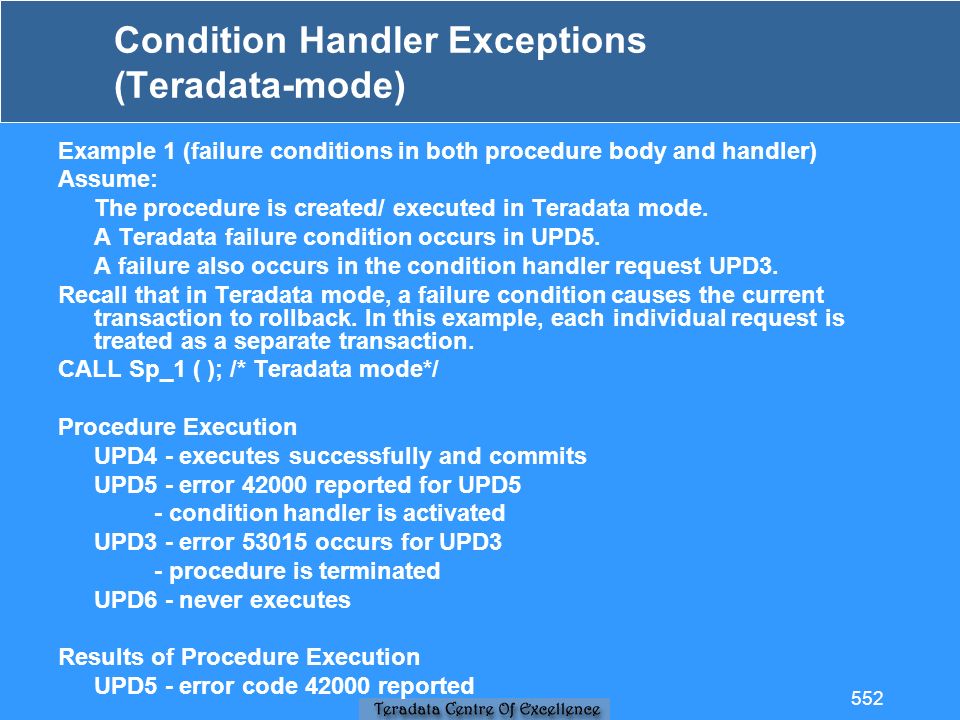 Condition Handler Exceptions (Teradata-mode)

Example 1 (failure conditions in both procedure body and handler)
Assume:
The procedure is created/ executed in Teradata mode.
A Teradata failure condition occurs in UPD5.
A failure also occurs in the condition handler request UPD3.
Recall that in Teradata mode, a failure condition causes the current transaction to rollback. In this example, each individual request is treated as a separate transaction.
CALL Sp_1 ( ); /* Teradata mode*/

Procedure Execution
UPD4 - executes successfully and commits
UPD5 - error 42000 reported for UPD5
- condition handler is activated
UPD3 - error 53015 occurs for UPD3
- procedure is terminated
UPD6 - never executes

Results of Procedure Execution
UPD5 - error code 42000 reported

Teradata Centre Of Excellence

552